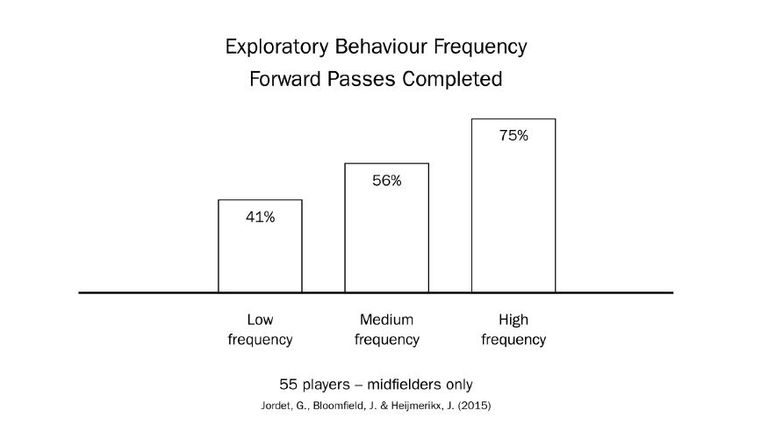 Exploratory Behaviour Frequency
Forward Passes Completed

41%

56%

75%

Low frequency

Medium frequency

High frequency

55 players – midfielders only

Jordet, G., Bloomfield, J. & Heijmerikx, J. (2015)